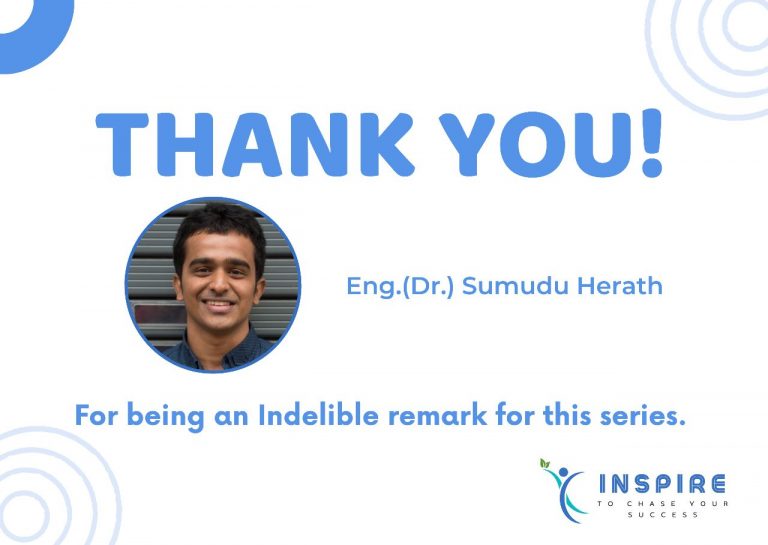 THANK YOU!

Eng.(Dr.) Sumudu Herath

For being an Indelible remark for this series.

INSPIRE
TO CHASE YOUR SUCCESS